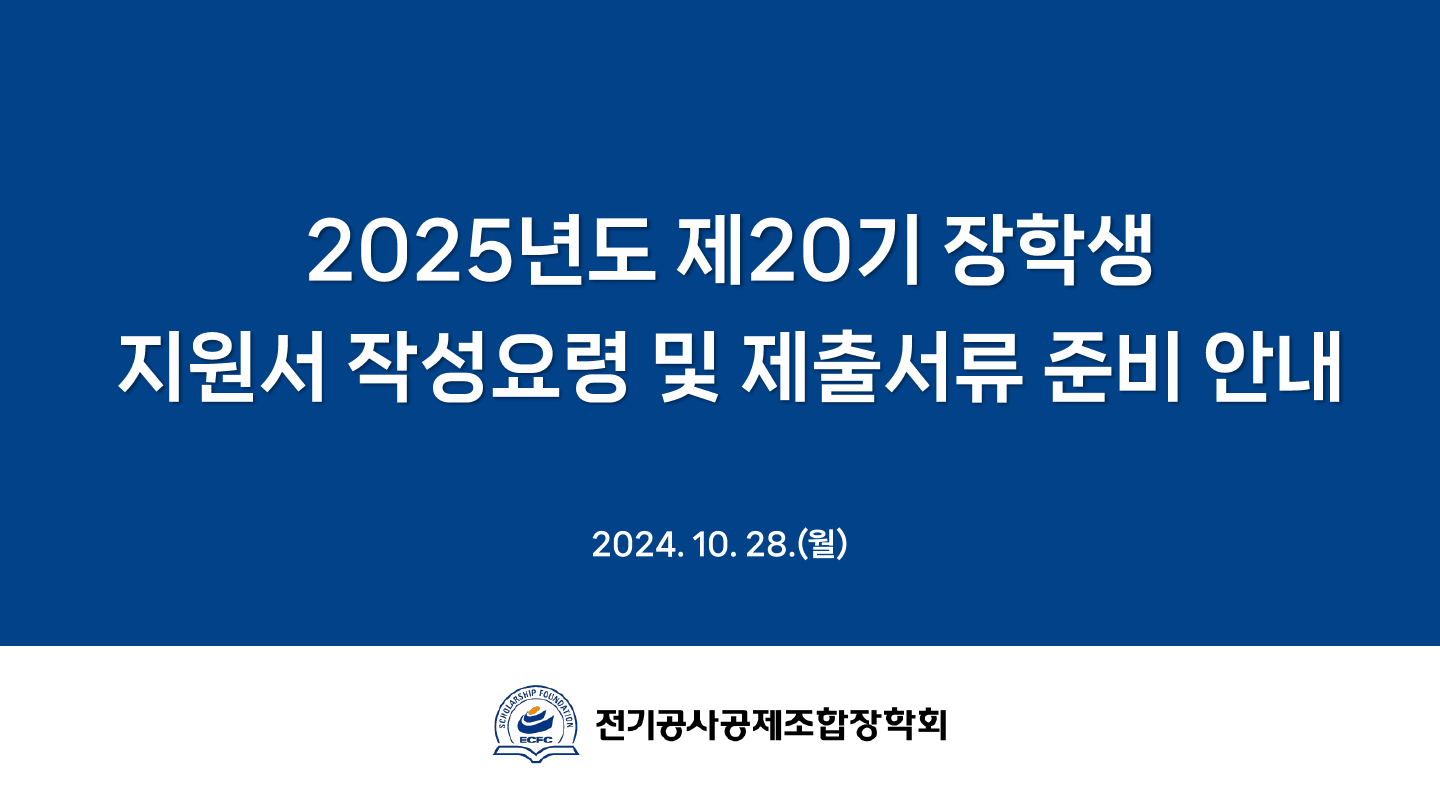 2025년도 제20기 장학생
지원서 작성요령 및 제출서류 준비 안내

2024. 10. 28.(월)

SCHOLARSHIP FOUNDATION
ECFC
전기공사공제조합장학회